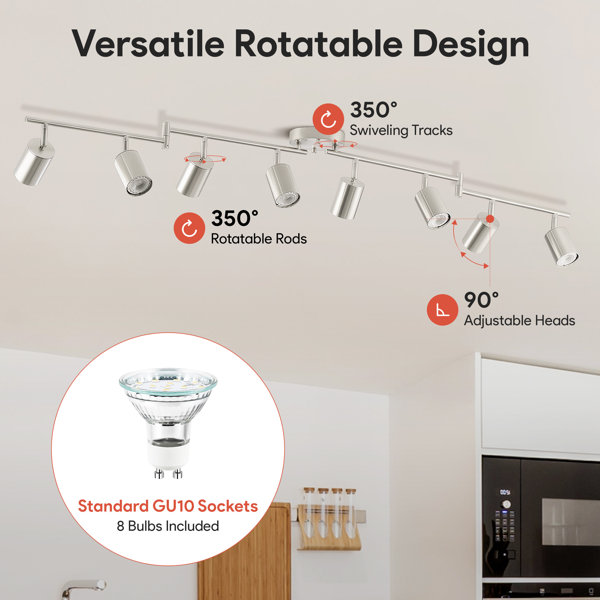 Versatile Rotatable Design

350°
Swiveling Tracks

350°
Rotatable Rods

90°
Adjustable Heads

Standard GU10 Sockets
8 Bulbs Included